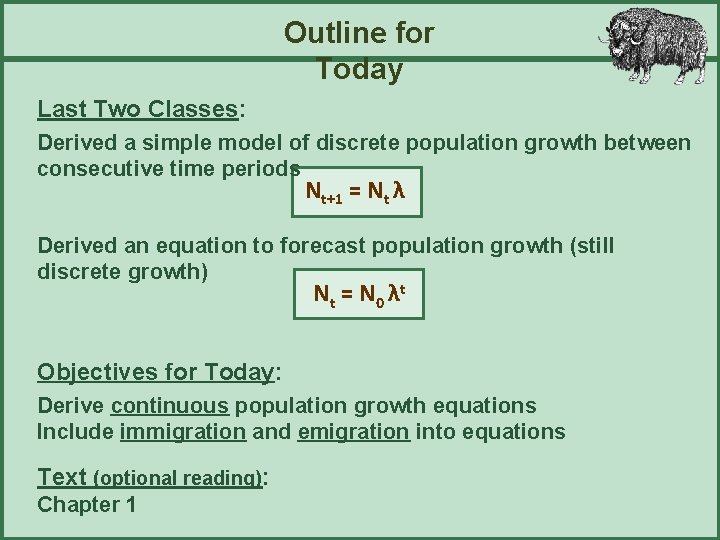 Outline for Today

Last Two Classes:

Derived a simple model of discrete population growth between consecutive time periods

$N_{t+1} = N_t \lambda$

Derived an equation to forecast population growth (still discrete growth)

$N_t = N_0 \lambda^t$

Objectives for Today:

Derive continuous population growth equations
Include immigration and emigration into equations

Text (optional reading):
Chapter 1